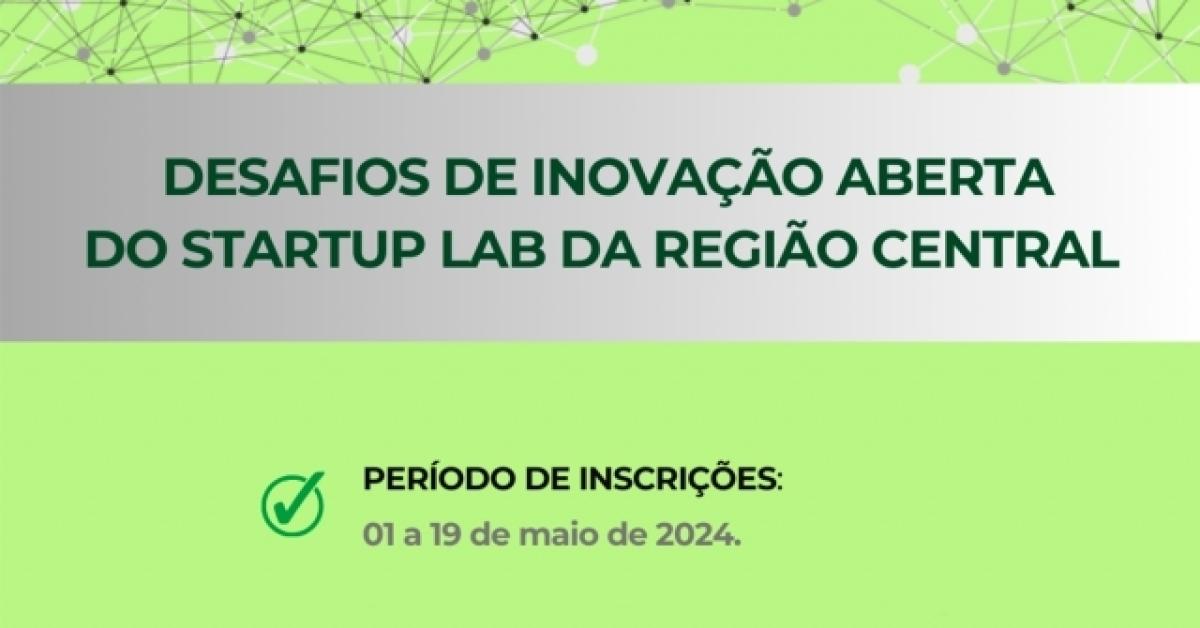 DESAFIOS DE INOVAÇÃO ABERTA
DO STARTUP LAB DA REGIÃO CENTRAL

PERÍODO DE INSCRIÇÕES:
01 a 19 de maio de 2024.